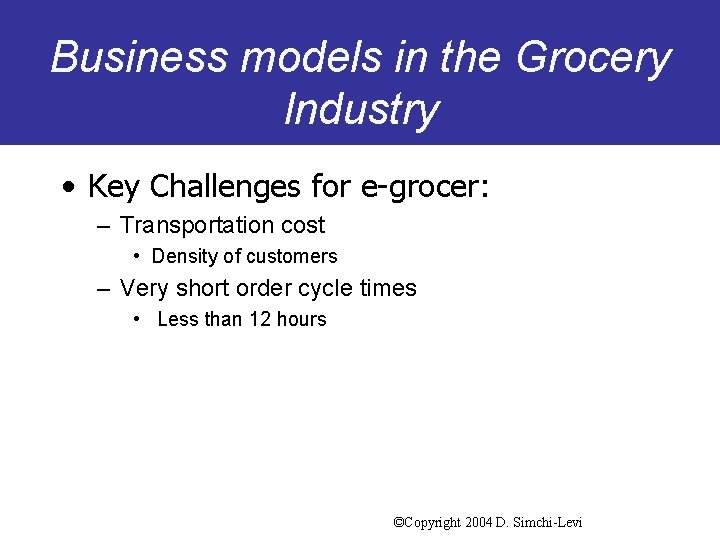 Business models in the Grocery Industry

• Key Challenges for e-grocer:
– Transportation cost
• Density of customers
– Very short order cycle times
• Less than 12 hours

©Copyright 2004 D. Simchi-Levi